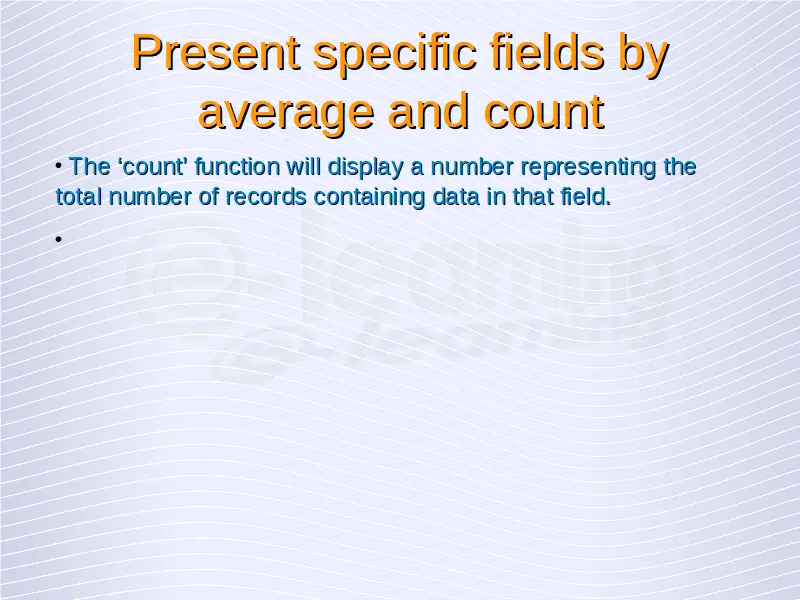 Present specific fields by average and count

• The ‘count’ function will display a number representing the total number of records containing data in that field.

•